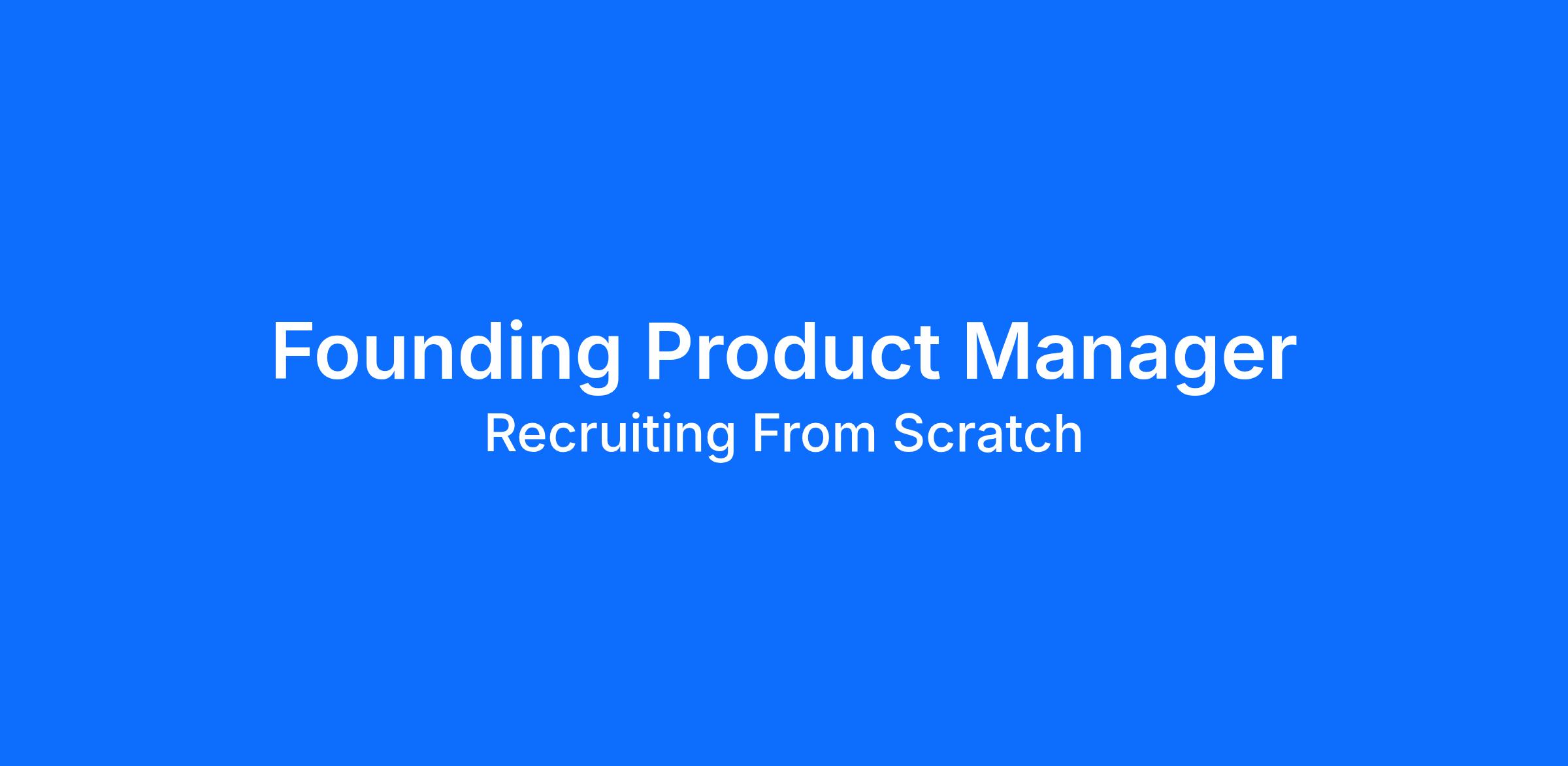 Founding Product Manager
Recruiting From Scratch